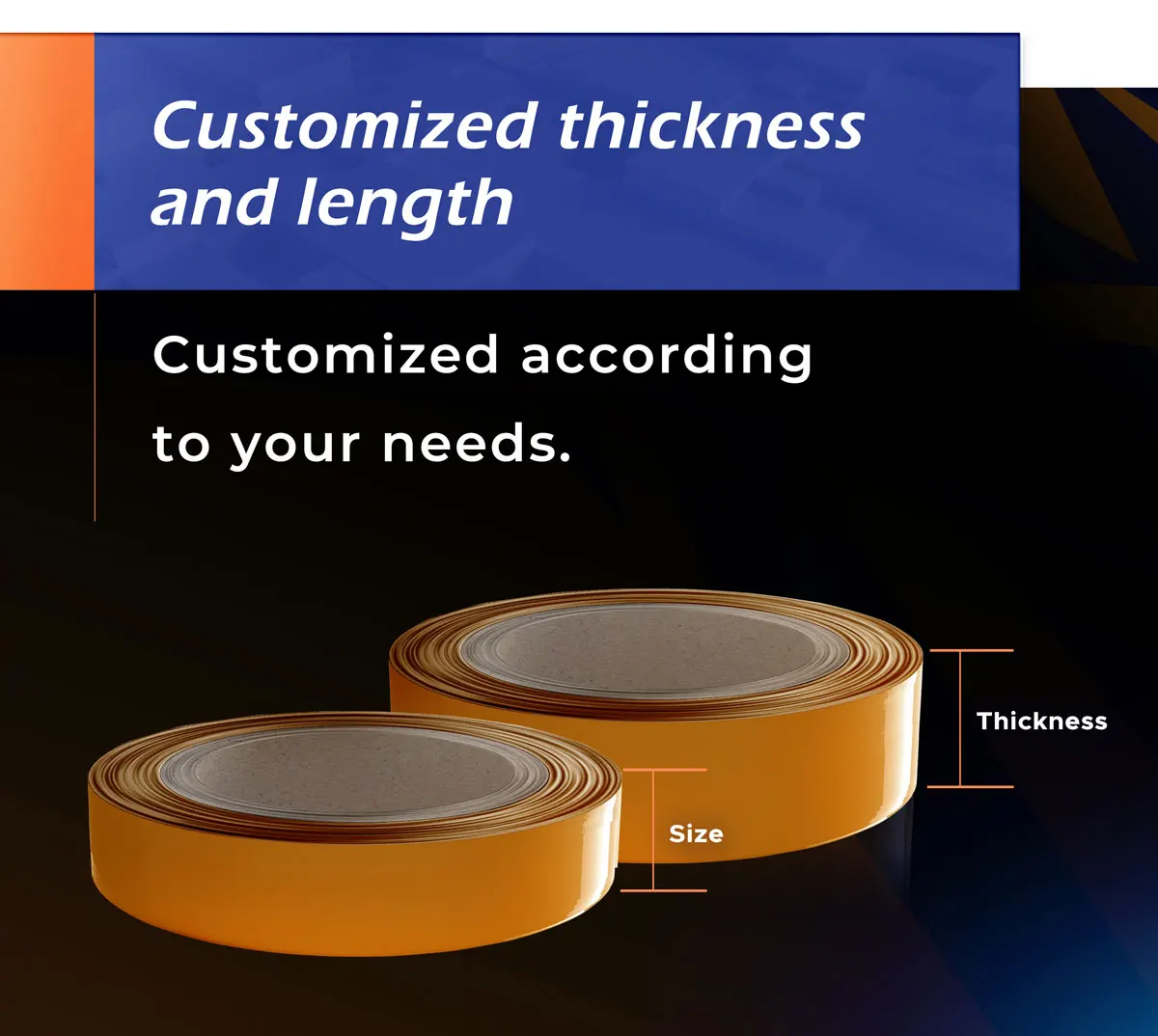 Customized thickness and length

Customized according to your needs.

Thickness

Size